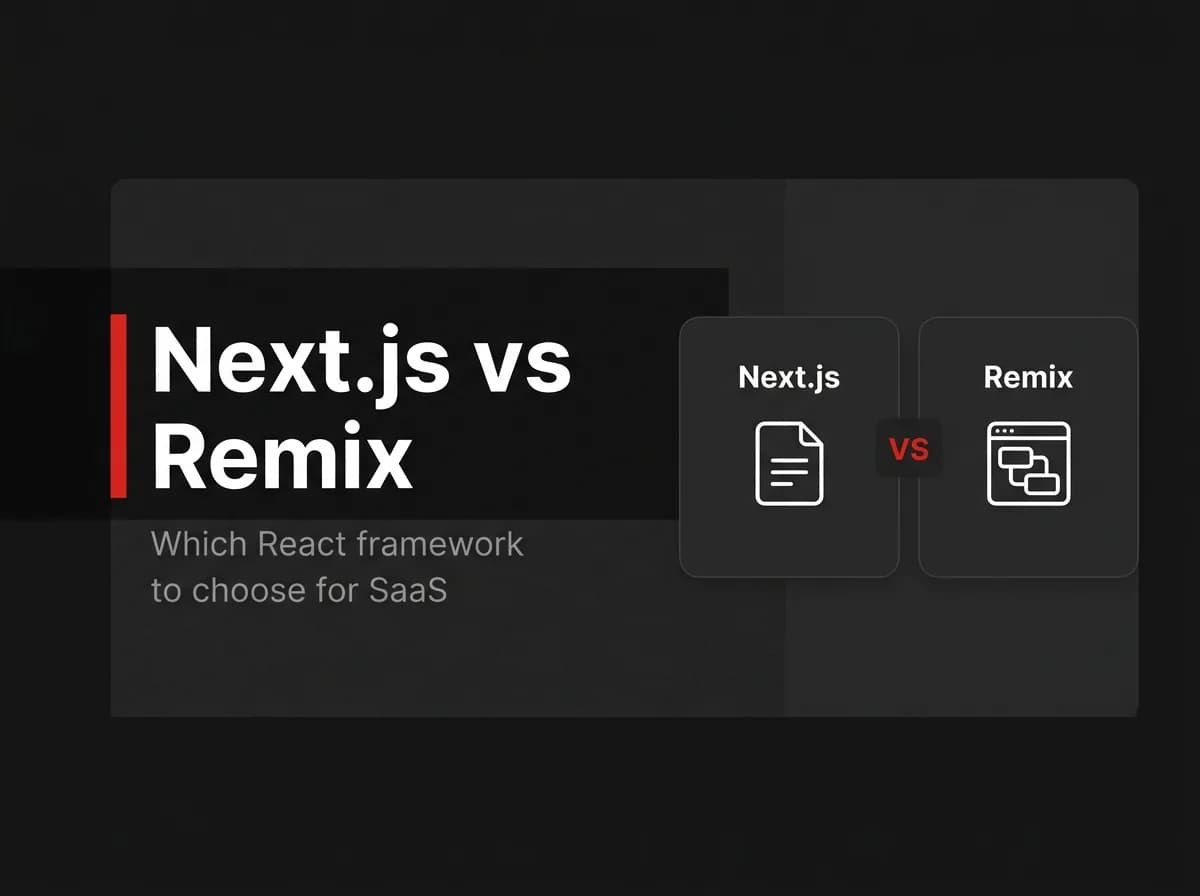 Next.js vs Remix

Which React framework to choose for SaaS

Next.js

VS

Remix